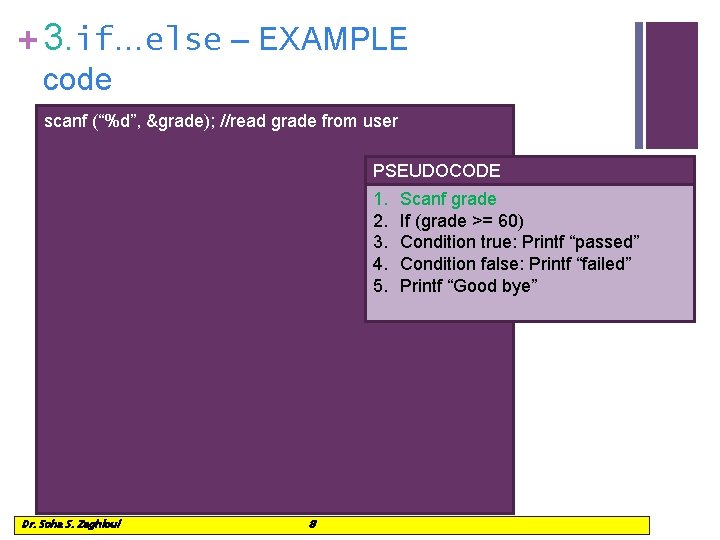 + 3.if…else – EXAMPLE code

scanf (“%d”, &grade); //read grade from user

PSEUDOCODE

1. Scanf grade
2. If (grade >= 60)
3. Condition true: Printf “passed”
4. Condition false: Printf “failed”
5. Printf “Good bye”

Dr. Soha S. Zaghloul 8